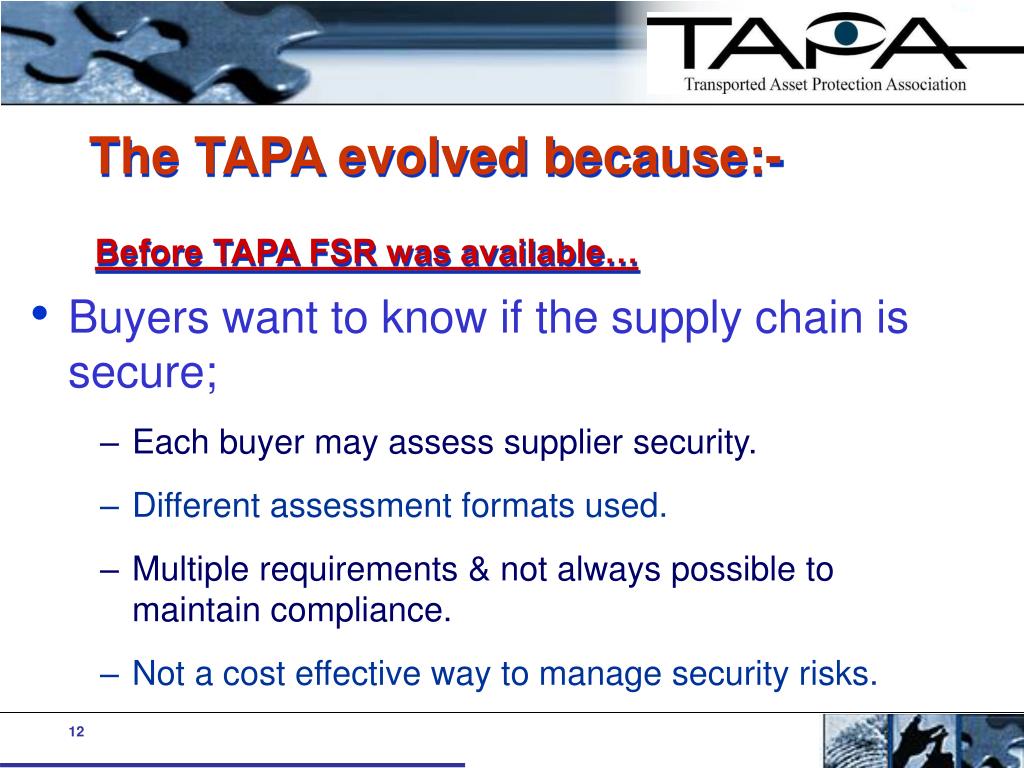 TAPA
Transported Asset Protection Association

The TAPA evolved because:-

Before TAPA FSR was available…

• Buyers want to know if the supply chain is secure;

– Each buyer may assess supplier security.

– Different assessment formats used.

– Multiple requirements & not always possible to maintain compliance.

– Not a cost effective way to manage security risks.

12